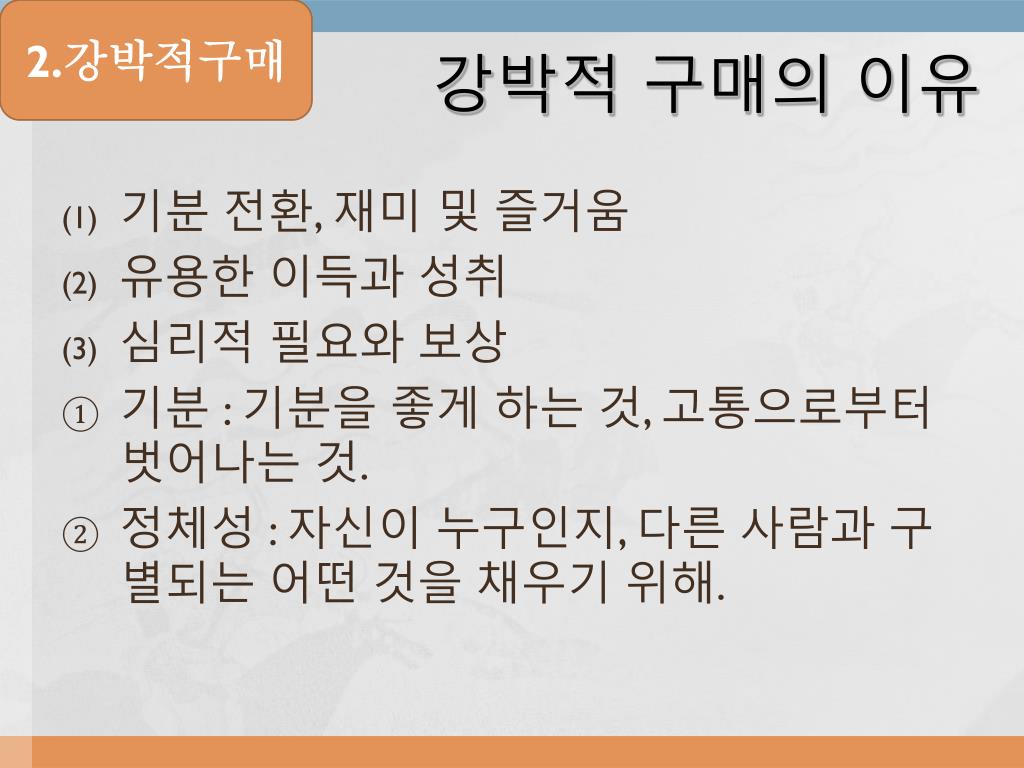 2.강박적구매

강박적 구매의 이유

(1) 기분 전환, 재미 및 즐거움

(2) 유용한 이득과 성취

(3) 심리적 필요와 보상

① 기분 : 기분을 좋게 하는 것, 고통으로부터 벗어나는 것.

② 정체성 : 자신이 누구인지, 다른 사람과 구별되는 어떤 것을 채우기 위해.